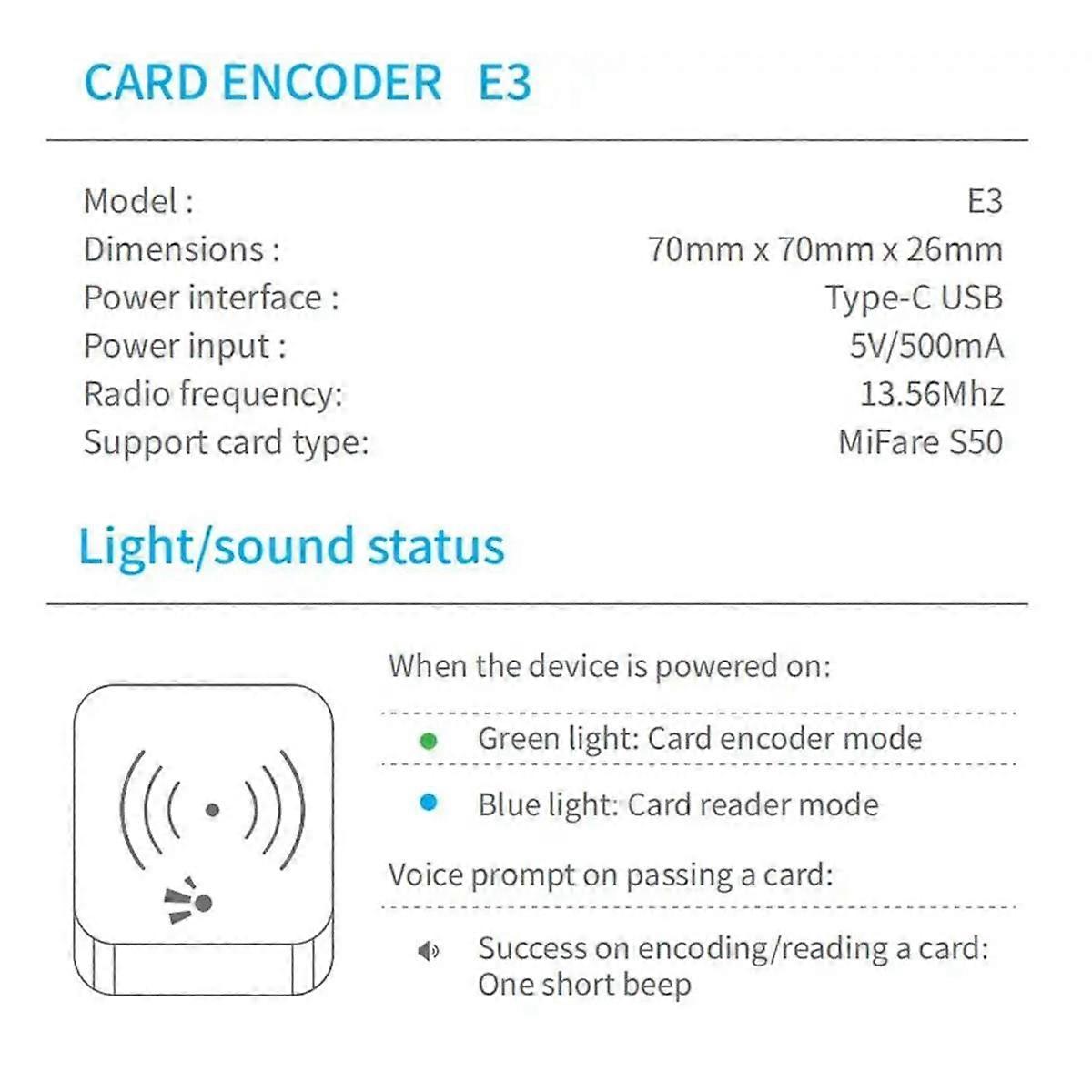 CARD ENCODER E3

| | |
|---|---|
| Model : | E3 |
| Dimensions : | 70mm x 70mm x 26mm |
| Power interface : | Type-C USB |
| Power input : | 5V/500mA |
| Radio frequency: | 13.56Mhz |
| Support card type: | MiFare S50 |

Light/sound status

When the device is powered on:

Green light: Card encoder mode

Blue light: Card reader mode

Voice prompt on passing a card:

Success on encoding/reading a card: One short beep